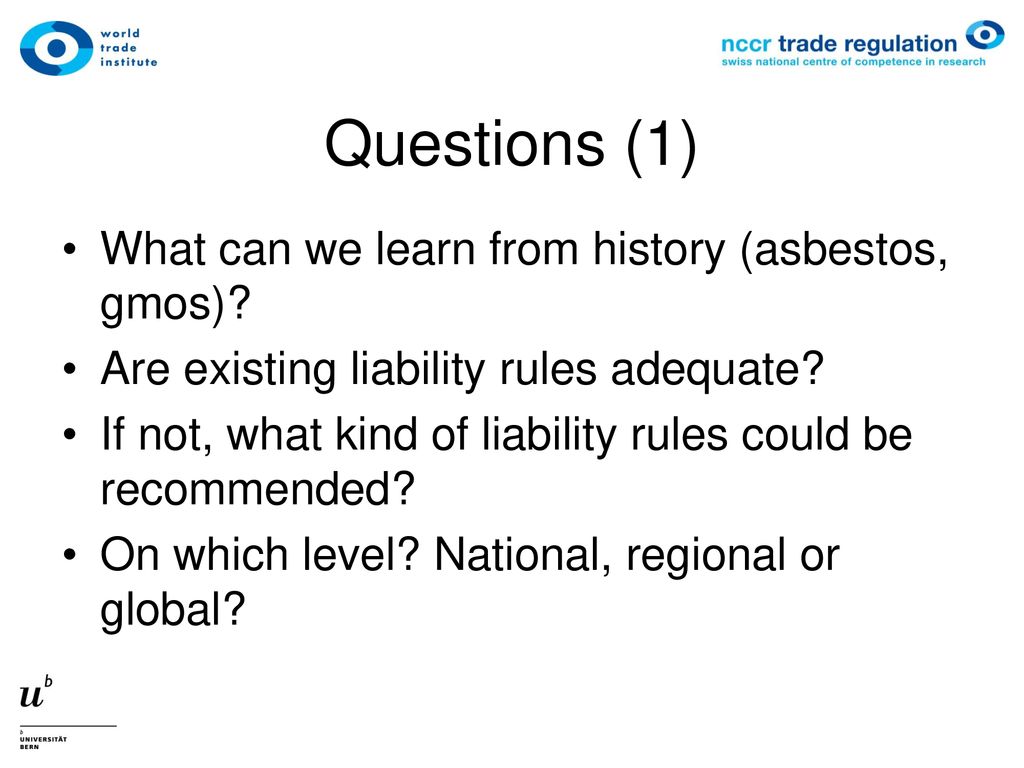 world
trade
institute

nccr trade regulation
swiss national centre of competence in research

Questions (1)

• What can we learn from history (asbestos, gmos)?
• Are existing liability rules adequate?
• If not, what kind of liability rules could be recommended?
• On which level? National, regional or global?

$u^b$
b
UNIVERSITÄT
BERN